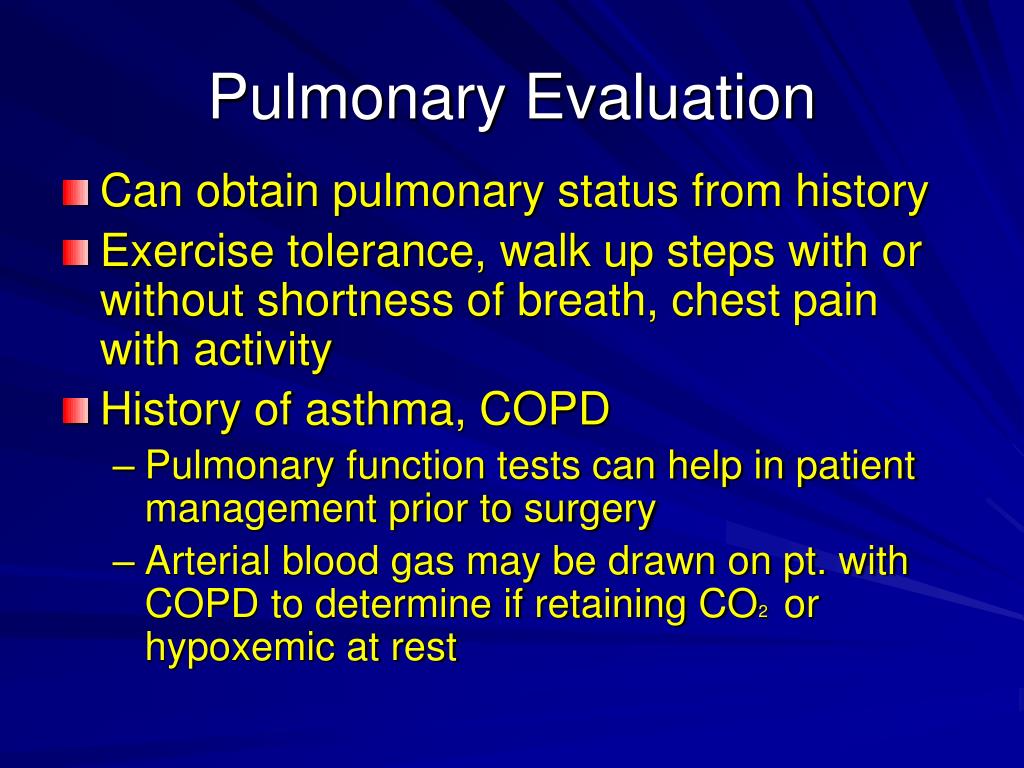 Pulmonary Evaluation

Can obtain pulmonary status from history

Exercise tolerance, walk up steps with or without shortness of breath, chest pain with activity

History of asthma, COPD

– Pulmonary function tests can help in patient management prior to surgery

– Arterial blood gas may be drawn on pt. with COPD to determine if retaining $CO_2$ or hypoxemic at rest